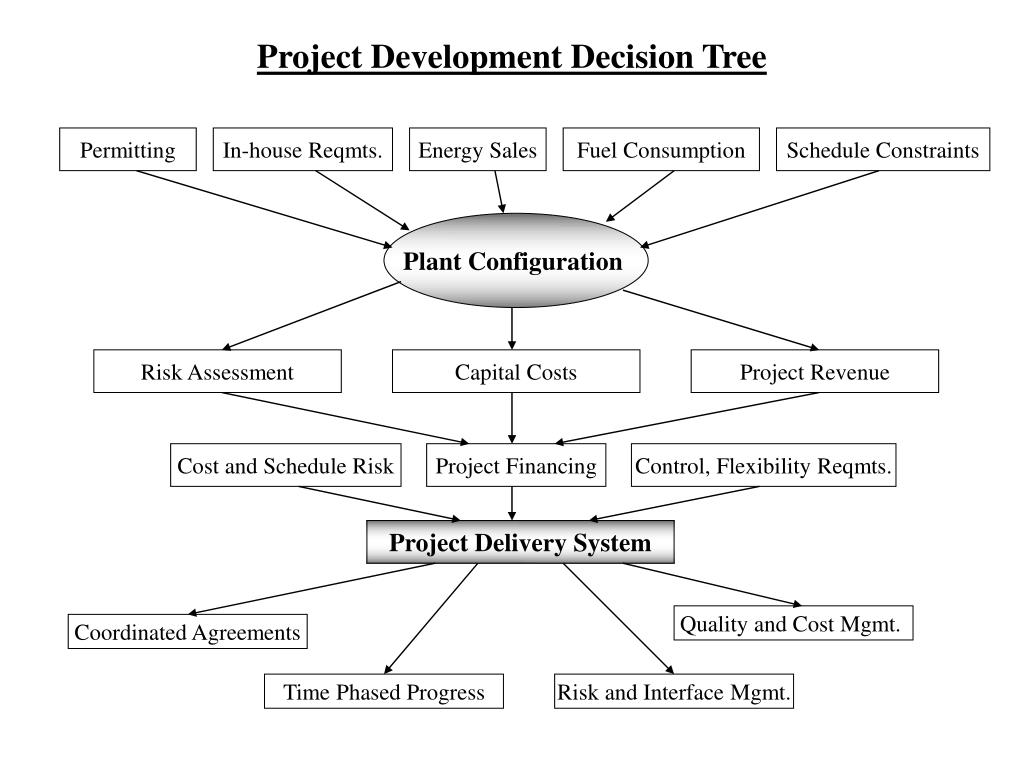 Project Development Decision Tree

Permitting

In-house Reqmts.

Energy Sales

Fuel Consumption

Schedule Constraints

Plant Configuration

Risk Assessment

Capital Costs

Project Revenue

Cost and Schedule Risk

Project Financing

Control, Flexibility Reqmts.

Project Delivery System

Coordinated Agreements

Quality and Cost Mgmt.

Time Phased Progress

Risk and Interface Mgmt.